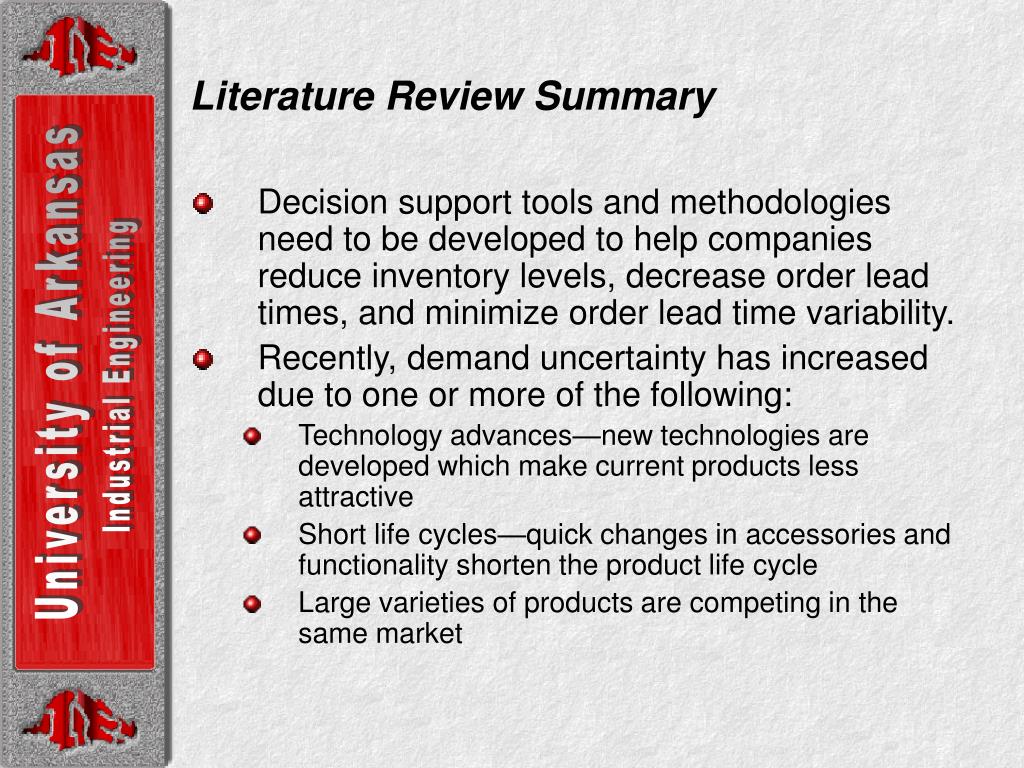 University of Arkansas
Industrial Engineering

Literature Review Summary

Decision support tools and methodologies need to be developed to help companies reduce inventory levels, decrease order lead times, and minimize order lead time variability.

Recently, demand uncertainty has increased due to one or more of the following:

Technology advances—new technologies are developed which make current products less attractive

Short life cycles—quick changes in accessories and functionality shorten the product life cycle

Large varieties of products are competing in the same market